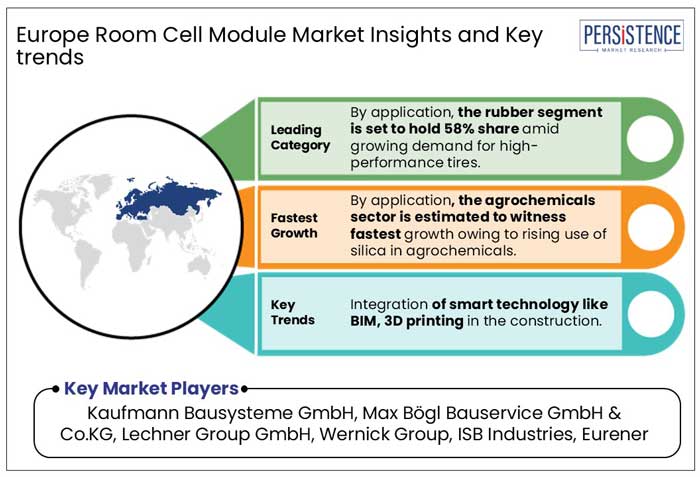 Europe Room Cell Module Market Insights and Key trends

PERSISTENCE
MARKET RESEARCH

Leading Category

By application, the rubber segment is set to hold 58% share amid growing demand for high-performance tires.

Fastest Growth

By application, the agrochemicals sector is estimated to witness fastest growth owing to rising use of silica in agrochemicals.

Key Trends

Integration of smart technology like BIM, 3D printing in the construction.

Key Market Players

Kaufmann Bausysteme GmbH, Max Bögl Bauservice GmbH & Co.KG, Lechner Group GmbH, Wernick Group, ISB Industries, Eurener